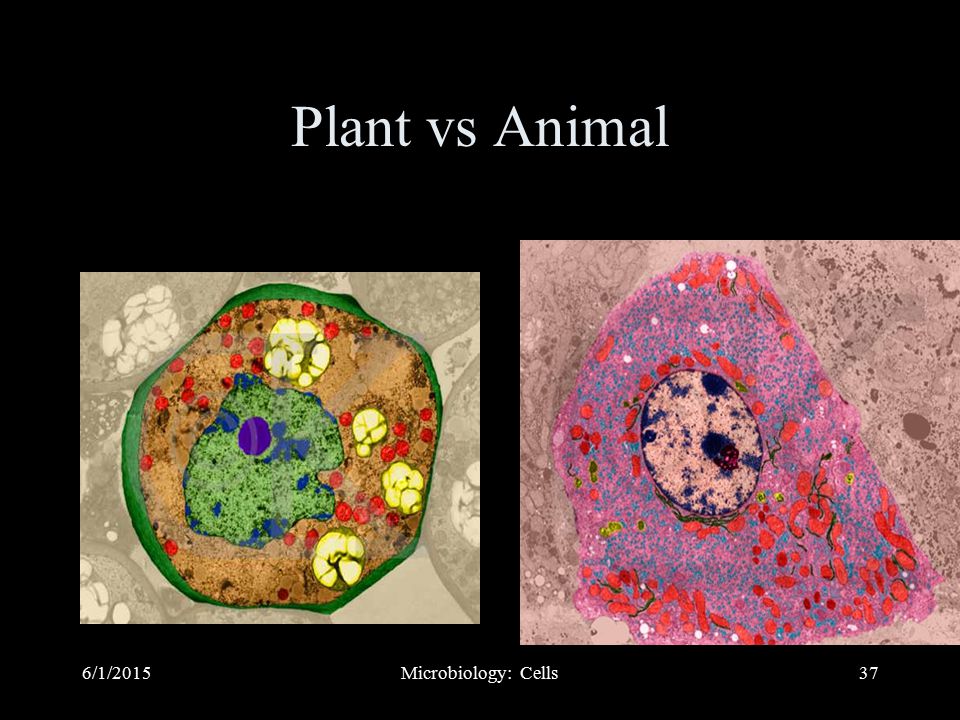 Plant vs Animal

6/1/2015

Microbiology: Cells

37